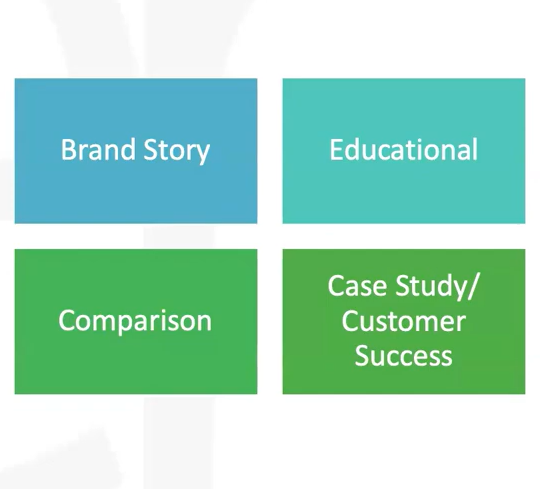 Brand Story

Educational

Comparison

Case Study/ Customer Success